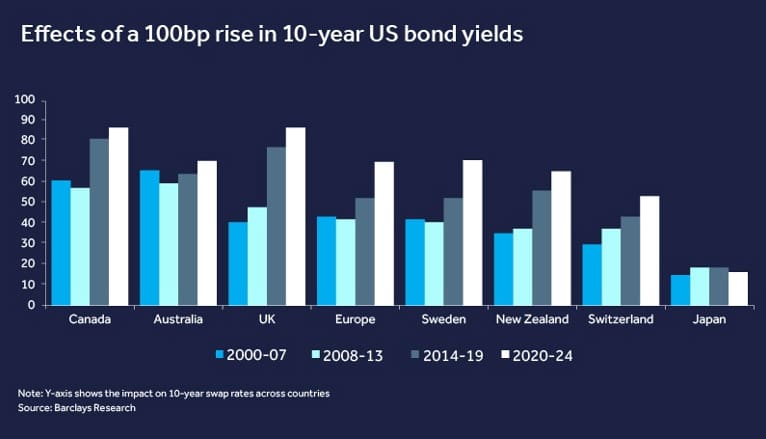 Effects of a 100bp rise in 10-year US bond yields

100
90
80
70
60
50
40
30
20
10
0

Canada
Australia
UK
Europe
Sweden
New Zealand
Switzerland
Japan

2000-07
2008-13
2014-19
2020-24

Note: Y-axis shows the impact on 10-year swap rates across countries
Source: Barclays Research